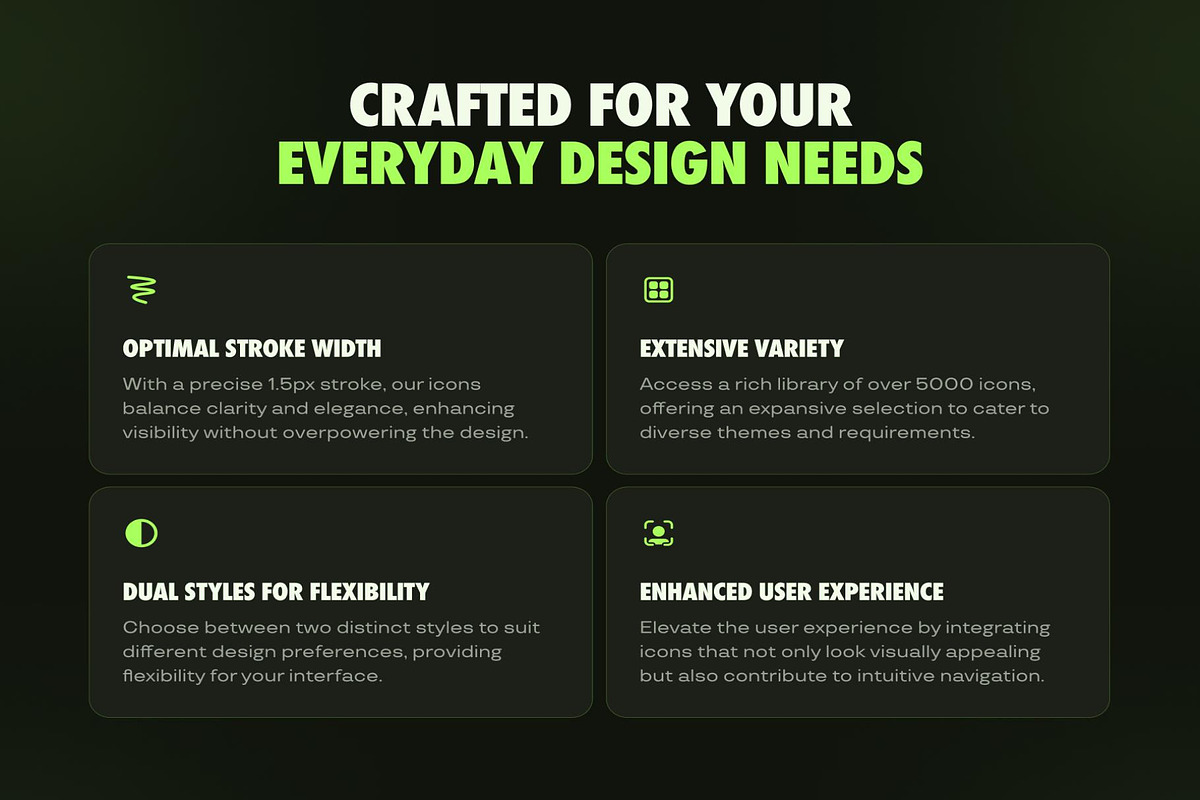 CRAFTED FOR YOUR
EVERYDAY DESIGN NEEDS

OPTIMAL STROKE WIDTH
With a precise 1.5px stroke, our icons balance clarity and elegance, enhancing visibility without overpowering the design.

EXTENSIVE VARIETY
Access a rich library of over 5000 icons, offering an expansive selection to cater to diverse themes and requirements.

DUAL STYLES FOR FLEXIBILITY
Choose between two distinct styles to suit different design preferences, providing flexibility for your interface.

ENHANCED USER EXPERIENCE
Elevate the user experience by integrating icons that not only look visually appealing but also contribute to intuitive navigation.